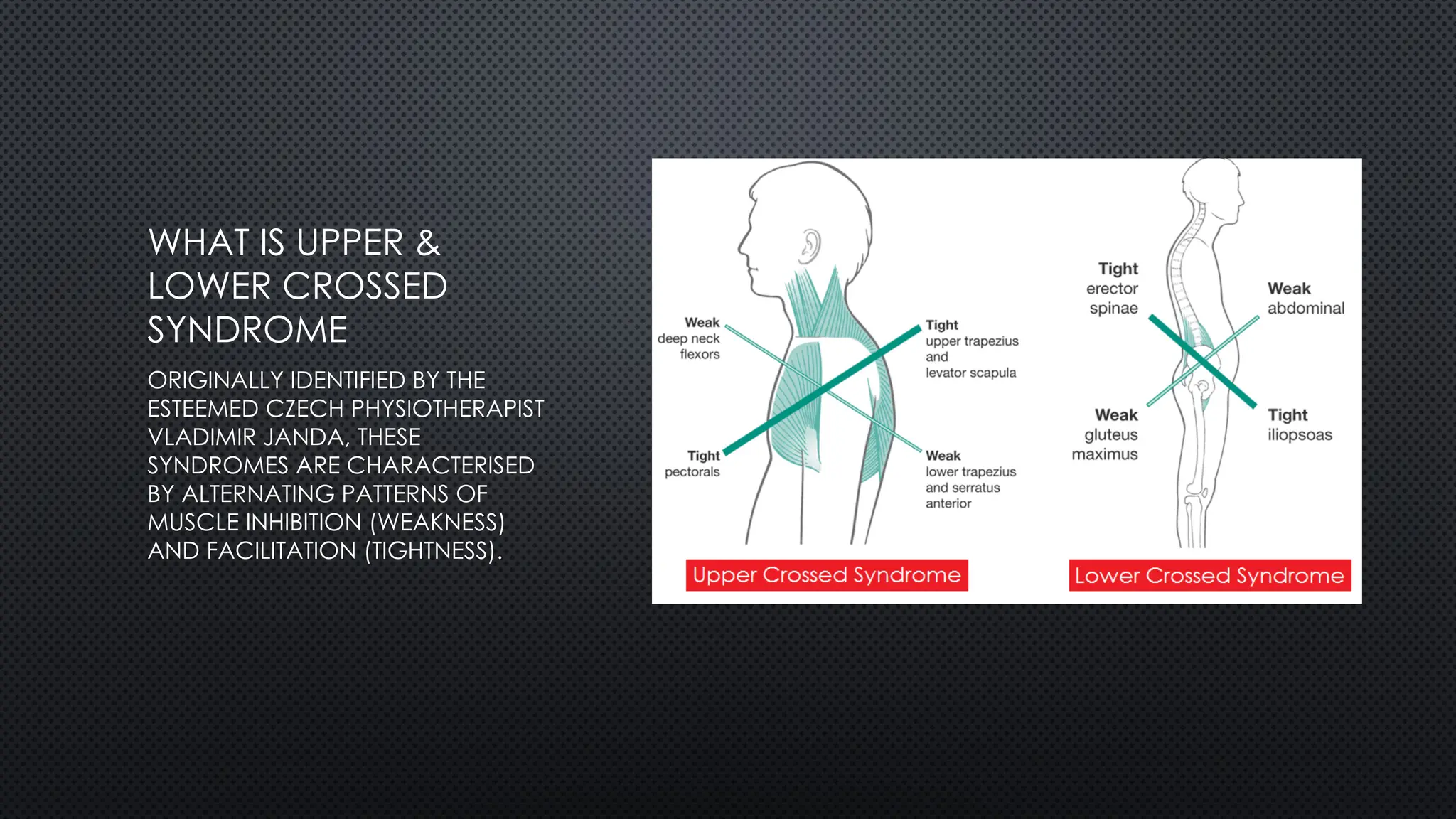 WHAT IS UPPER & LOWER CROSSED SYNDROME

ORIGINALLY IDENTIFIED BY THE ESTEEMED CZECH PHYSIOTHERAPIST VLADIMIR JANDA, THESE SYNDROMES ARE CHARACTERISED BY ALTERNATING PATTERNS OF MUSCLE INHIBITION (WEAKNESS) AND FACILITATION (TIGHTNESS).

Weak deep neck flexors

Tight upper trapezius and levator scapula

Tight pectorals

Weak lower trapezius and serratus anterior

Upper Crossed Syndrome

Tight erector spinae

Weak abdominal

Weak gluteus maximus

Tight iliopsoas

Lower Crossed Syndrome